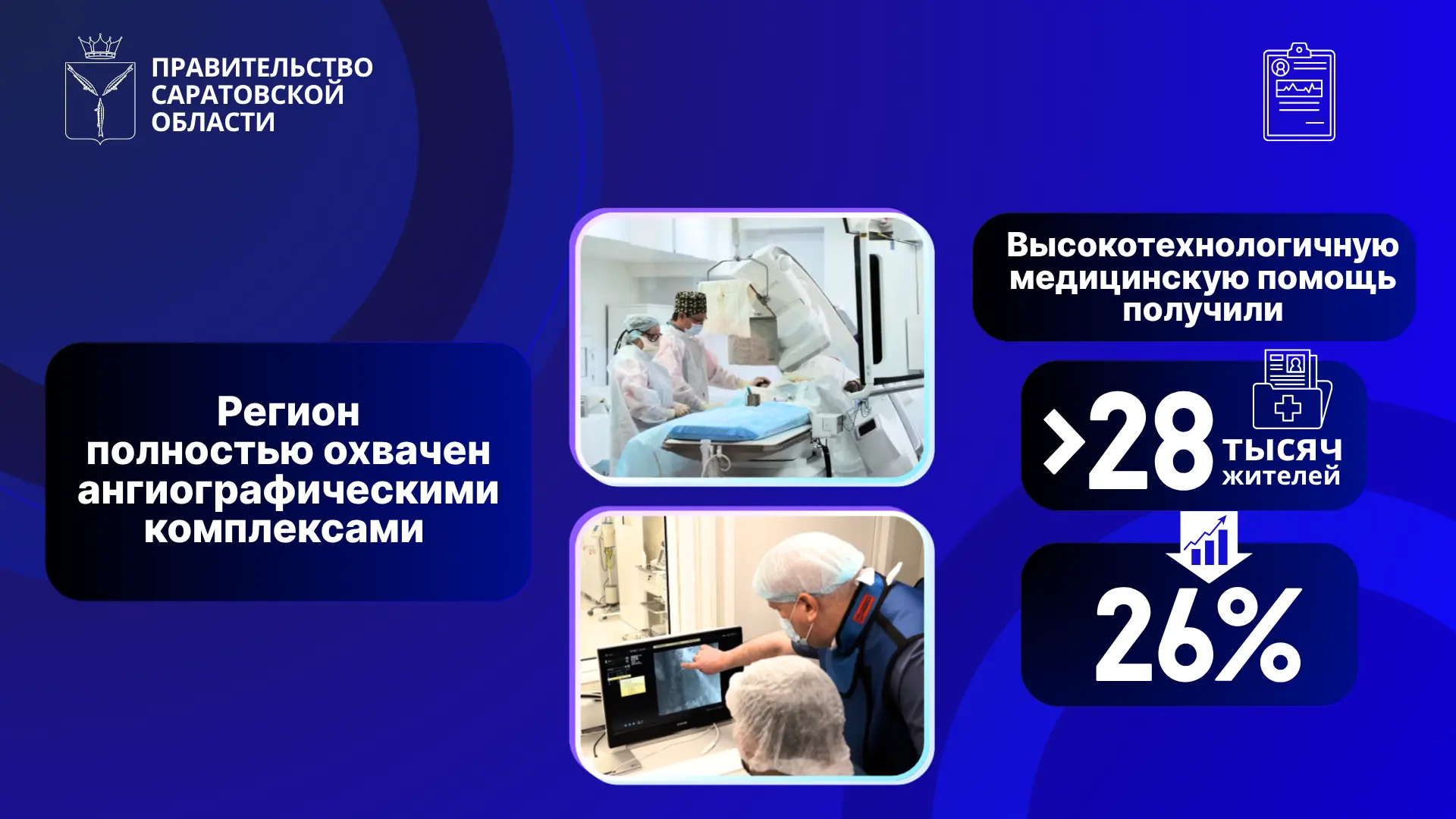 ПРАВИТЕЛЬСТВО САРАТОВСКОЙ ОБЛАСТИ

Регион полностью охвачен ангиографическими комплексами

Высокотехнологичную медицинскую помощь получили

>28 тысяч жителей

26%